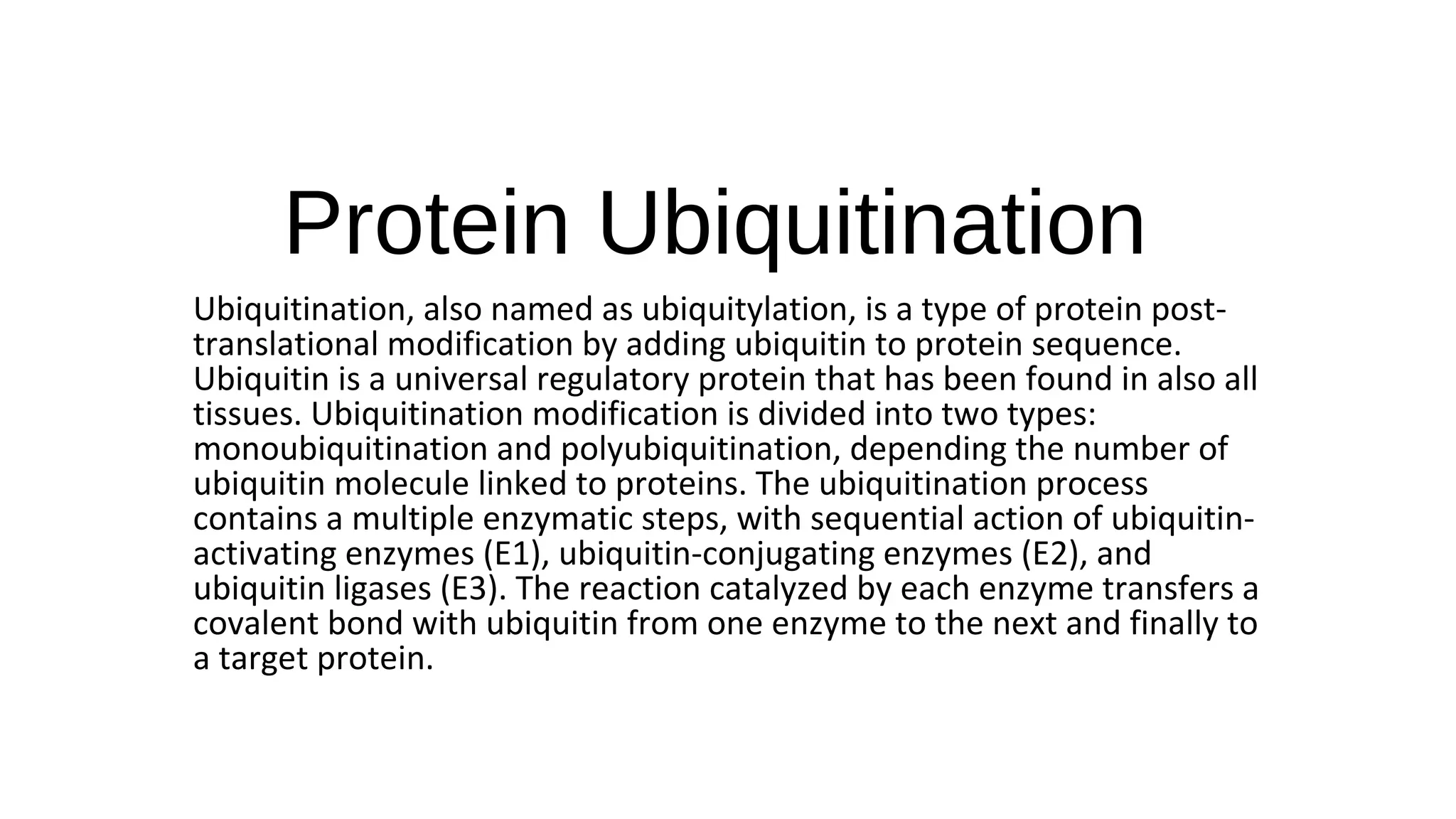 Protein Ubiquitination

Ubiquitination, also named as ubiquitylation, is a type of protein post-translational modification by adding ubiquitin to protein sequence. Ubiquitin is a universal regulatory protein that has been found in also all tissues. Ubiquitination modification is divided into two types: monoubiquitination and polyubiquitination, depending the number of ubiquitin molecule linked to proteins. The ubiquitination process contains a multiple enzymatic steps, with sequential action of ubiquitin-activating enzymes (E1), ubiquitin-conjugating enzymes (E2), and ubiquitin ligases (E3). The reaction catalyzed by each enzyme transfers a covalent bond with ubiquitin from one enzyme to the next and finally to a target protein.